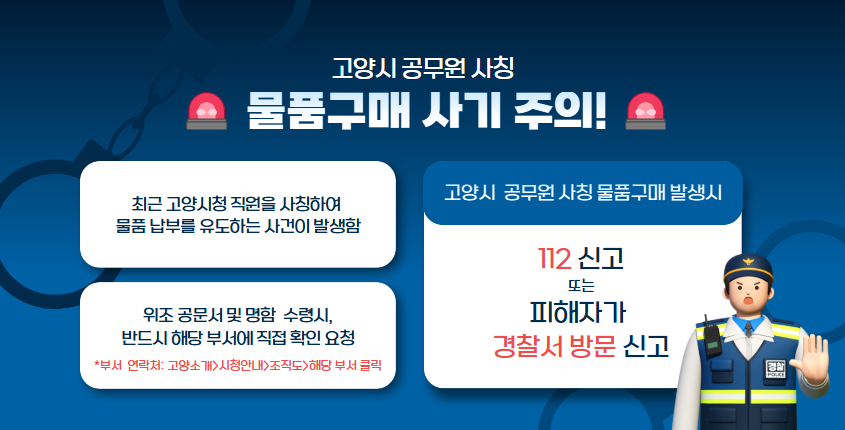 고양시 공무원 사칭

물품구매 사기 주의!

최근 고양시청 직원을 사칭하여 물품 납부를 유도하는 사건이 발생함

위조 공문서 및 명함 수령시, 반드시 해당 부서에 직접 확인 요청

*부서 연락처: 고양소개>시청안내>조직도>해당 부서 클릭

고양시 공무원 사칭 물품구매 발생시

112 신고
또는
피해자가
경찰서 방문 신고

경찰
POLICE